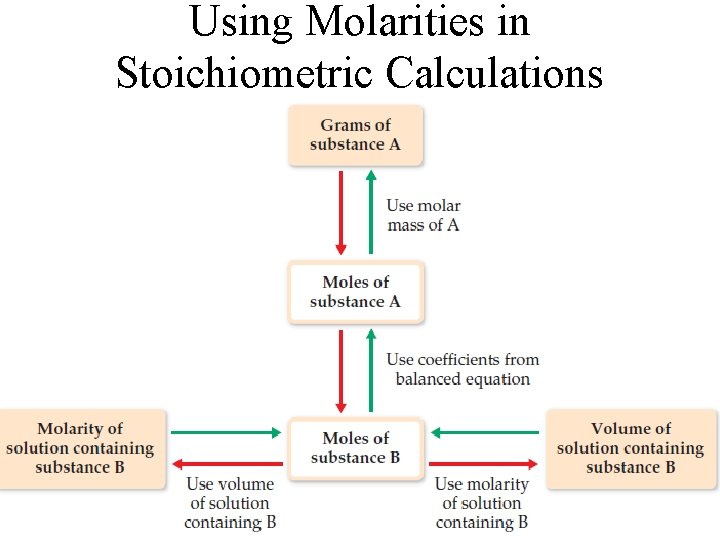 Using Molarities in Stoichiometric Calculations

Grams of substance A

Use molar mass of A

Moles of substance A

Use coefficients from balanced equation

Molarity of solution containing substance B

Moles of substance B

Volume of solution containing substance B

Use volume of solution containing B

Use molarity of solution containing B